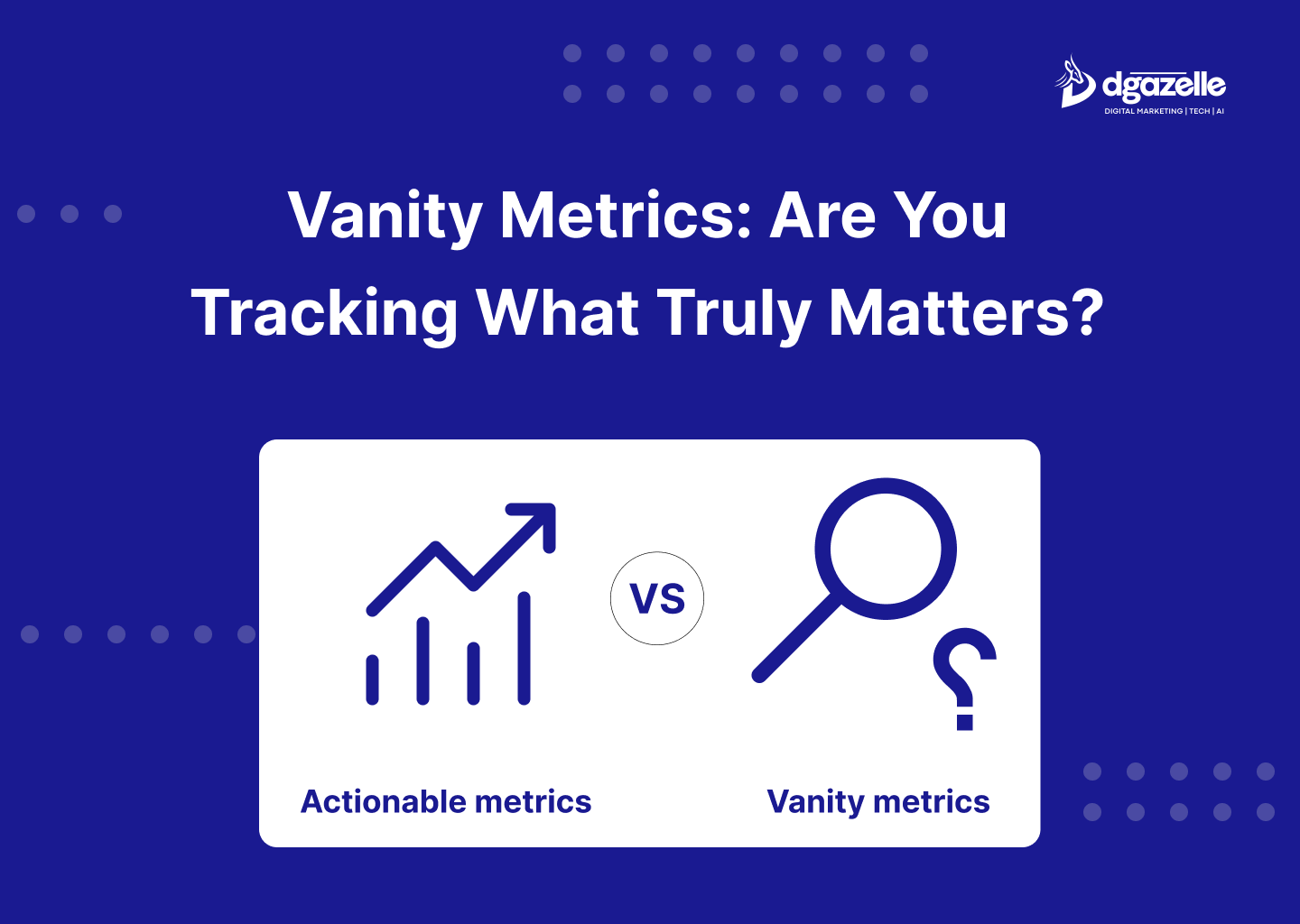 dgazelle
DIGITAL MARKETING | TECH | AI

Vanity Metrics: Are You Tracking What Truly Matters?

VS

Actionable metrics

Vanity metrics